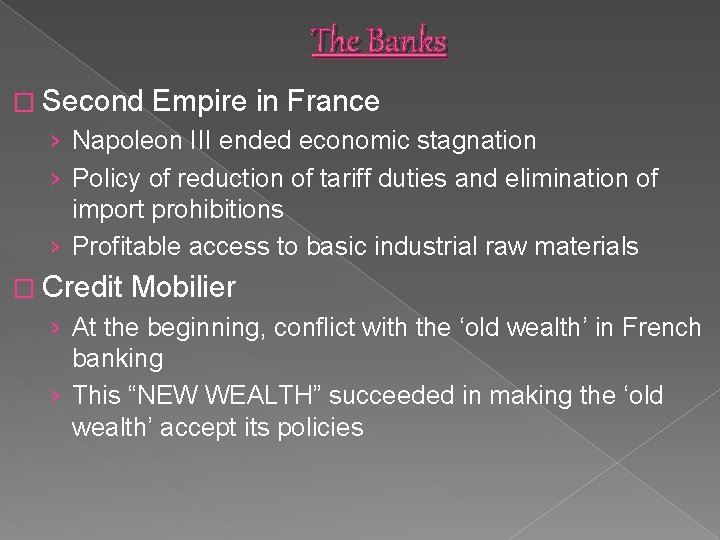 The Banks

□ Second Empire in France

› Napoleon III ended economic stagnation

› Policy of reduction of tariff duties and elimination of import prohibitions

› Profitable access to basic industrial raw materials

□ Credit Mobilier

› At the beginning, conflict with the ‘old wealth’ in French banking

› This “NEW WEALTH” succeeded in making the ‘old wealth’ accept its policies